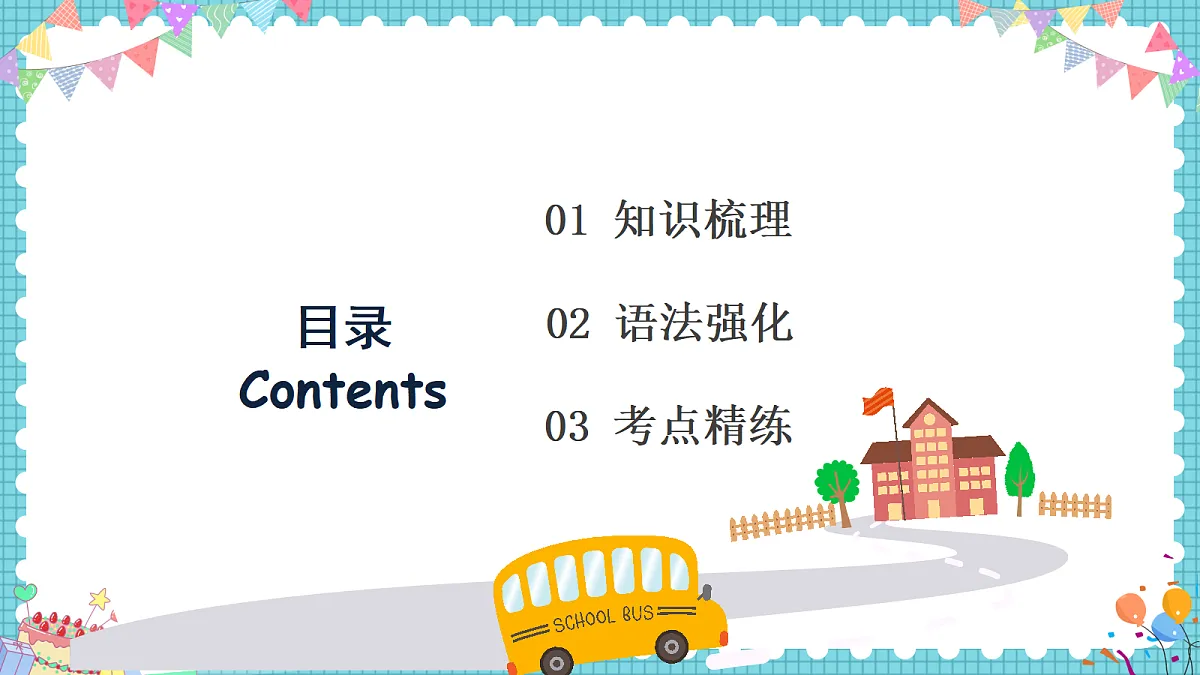 目录
Contents

01 知识梳理

02 语法强化

03 考点精练

SCHOOL BUS